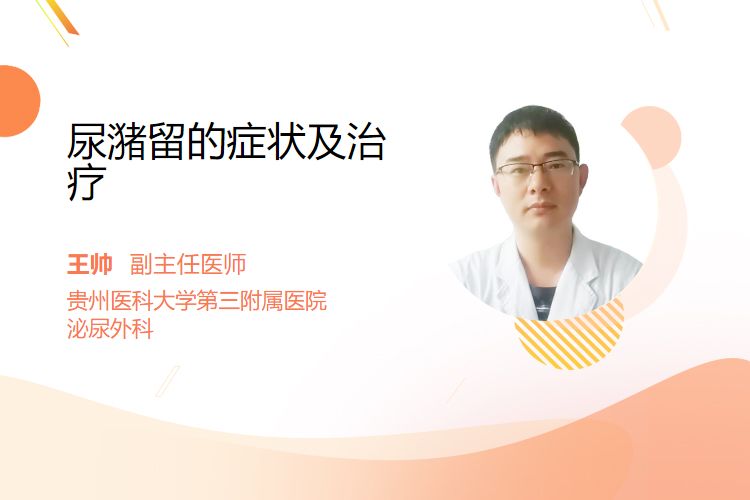 尿潴留的症状及治疗

王帅 副主任医师
贵州医科大学第三附属医院
泌尿外科